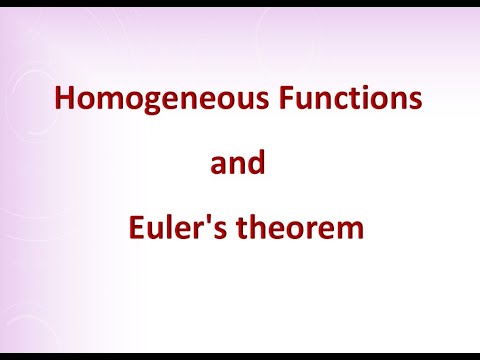 Homogeneous Functions

and

Euler's theorem